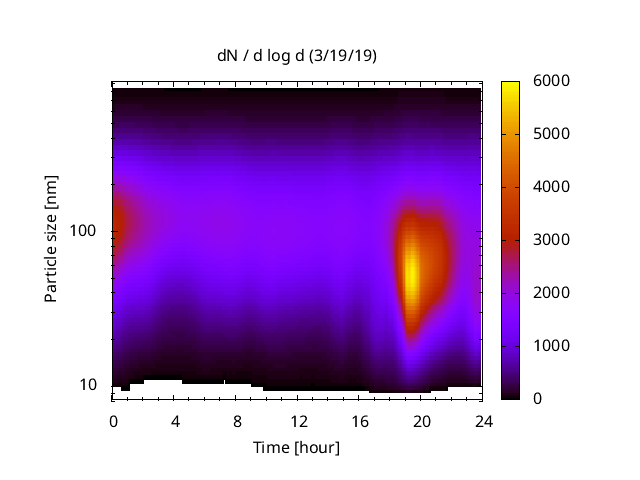 dN / d log d (3/19/19)

Particle size [nm]

100

10

0 4 8 12 16 20 24

Time [hour]

6000
5000
4000
3000
2000
1000
0